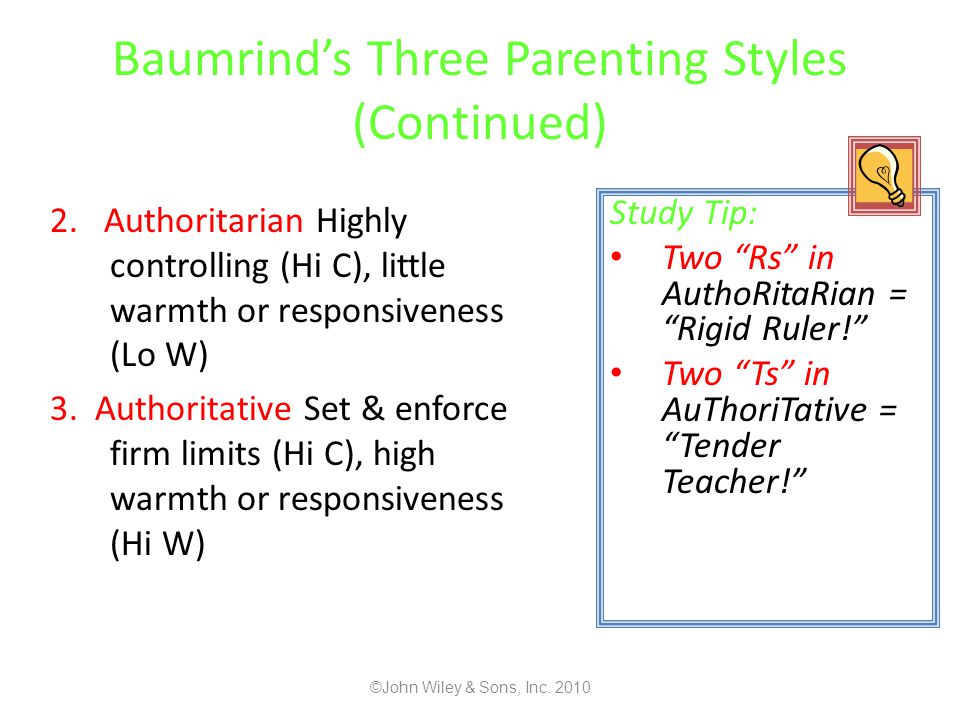 Baumrind's Three Parenting Styles (Continued)

2. Authoritarian Highly controlling (Hi C), little warmth or responsiveness (Lo W)

3. Authoritative Set & enforce firm limits (Hi C), high warmth or responsiveness (Hi W)

Study Tip:

• Two "Rs" in AuthoRitaRian = "Rigid Ruler!"

• Two "Ts" in AuThoriTative = "Tender Teacher!"

©John Wiley & Sons, Inc. 2010